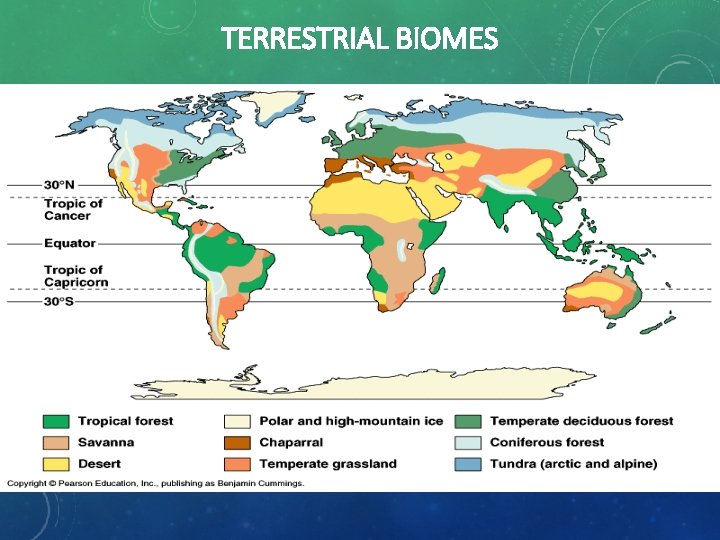 TERRESTRIAL BIOMES

30°N
Tropic of Cancer
Equator
Tropic of Capricorn
30°S

Tropical forest
Savanna
Desert
Polar and high-mountain ice
Chaparral
Temperate grassland
Temperate deciduous forest
Coniferous forest
Tundra (arctic and alpine)

Copyright © Pearson Education, Inc., publishing as Benjamin Cummings.